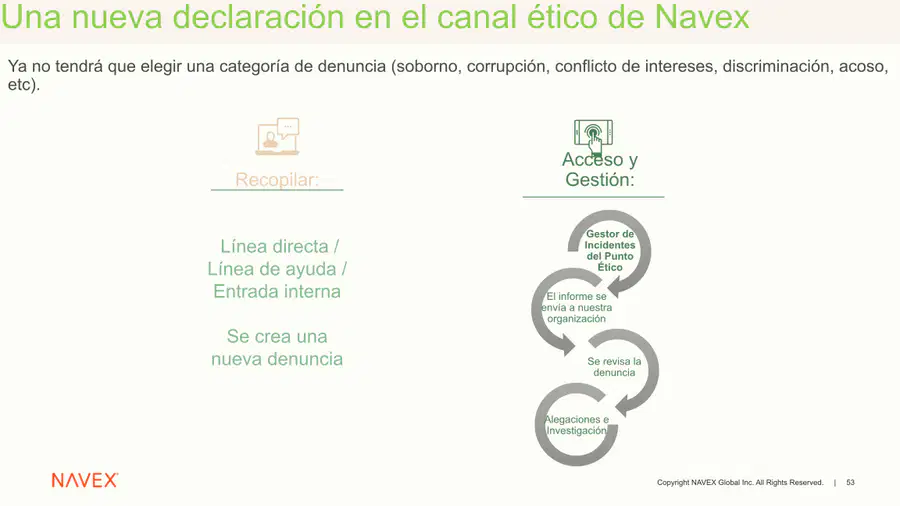 Una nueva declaración en el canal ético de Navex

Ya no tendrá que elegir una categoría de denuncia (soborno, corrupción, conflicto de intereses, discriminación, acoso, etc).

Recopilar:

Línea directa / Línea de ayuda / Entrada interna

Se crea una nueva denuncia

Acceso y Gestión:

Gestor de Incidentes del Punto Ético

El informe se envía a nuestra organización

Se revisa la denuncia

Alegaciones e Investigación

NAVEX

Copyright NAVEX Global Inc. All Rights Reserved. | 53